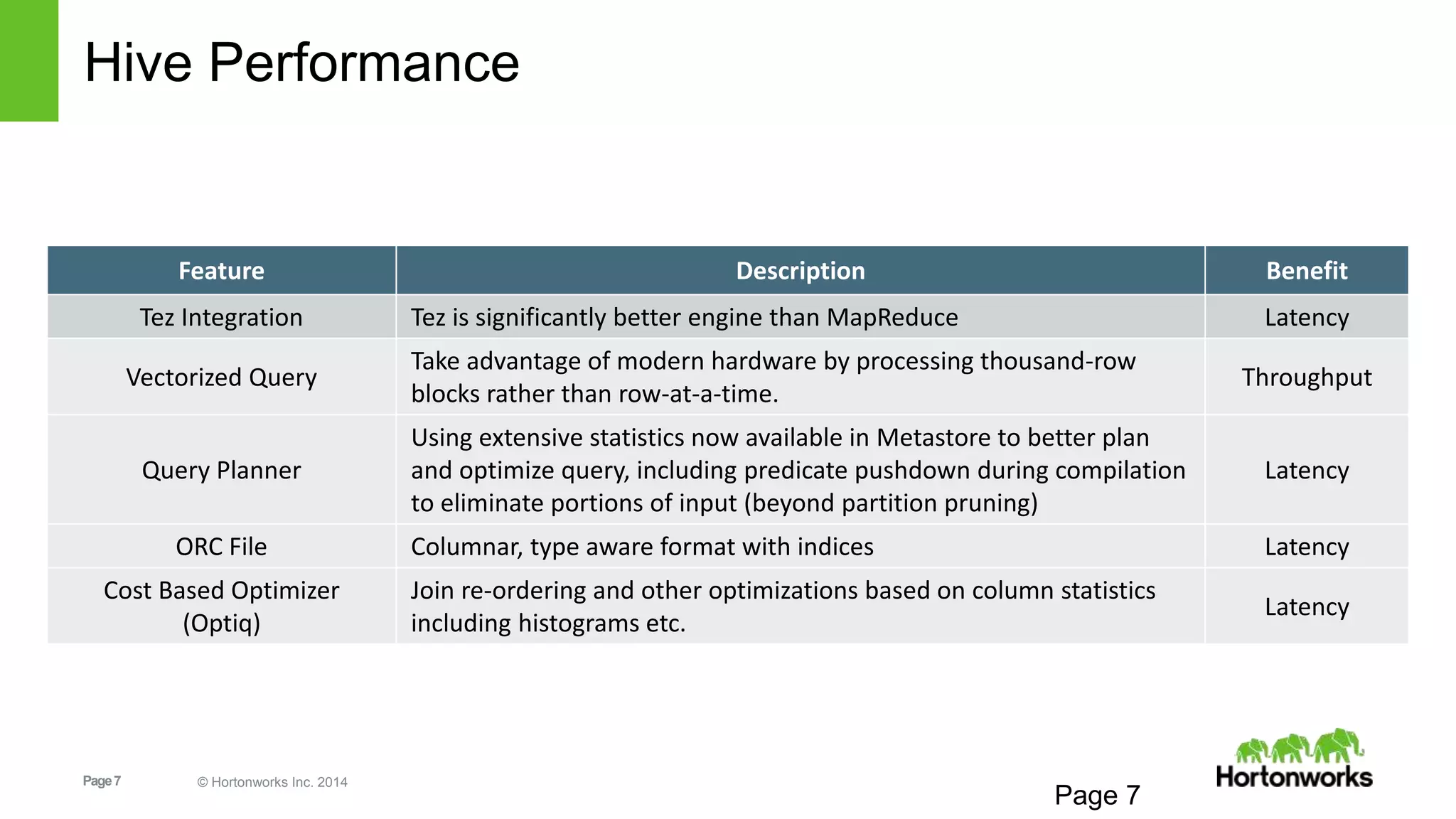 Hive Performance

| Feature | Description | Benefit |
|---|---|---|
| Tez Integration | Tez is significantly better engine than MapReduce | Latency |
| Vectorized Query | Take advantage of modern hardware by processing thousand-row blocks rather than row-at-a-time. | Throughput |
| Query Planner | Using extensive statistics now available in Metastore to better plan and optimize query, including predicate pushdown during compilation to eliminate portions of input (beyond partition pruning) | Latency |
| ORC File | Columnar, type aware format with indices | Latency |
| Cost Based Optimizer (Optiq) | Join re-ordering and other optimizations based on column statistics including histograms etc. | Latency |

Page 7

© Hortonworks Inc. 2014

Page 7

Hortonworks